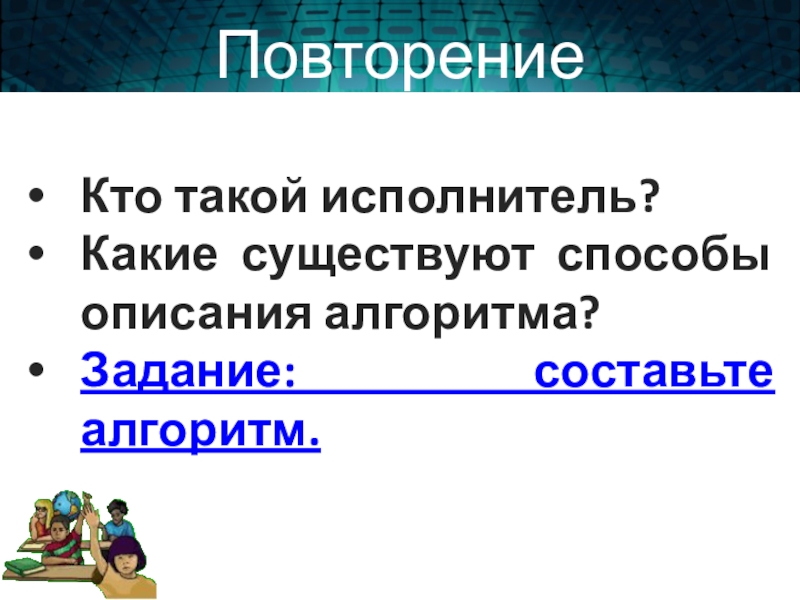 Повторение

• Кто такой исполнитель?
• Какие существуют способы описания алгоритма?
• Задание: составьте алгоритм.